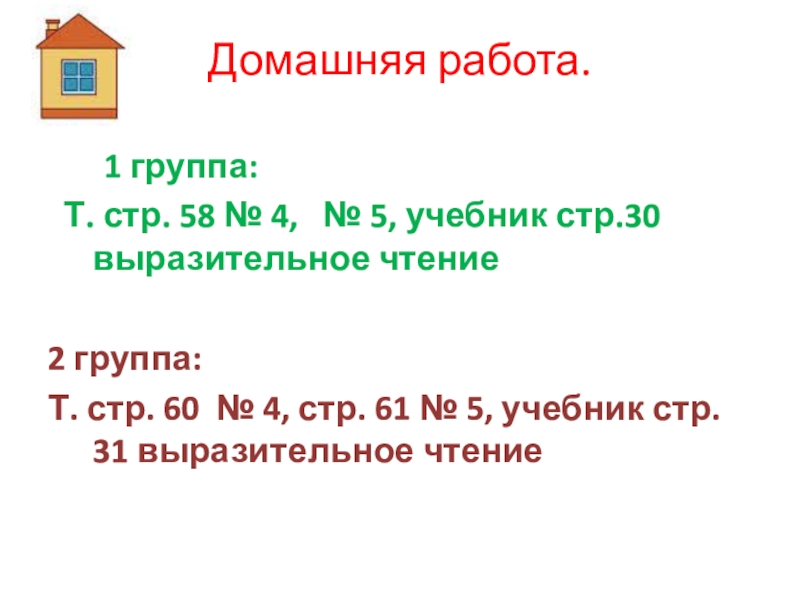 Домашняя работа.

1 группа:
Т. стр. 58 № 4, № 5, учебник стр.30 выразительное чтение

2 группа:
Т. стр. 60 № 4, стр. 61 № 5, учебник стр. 31 выразительное чтение